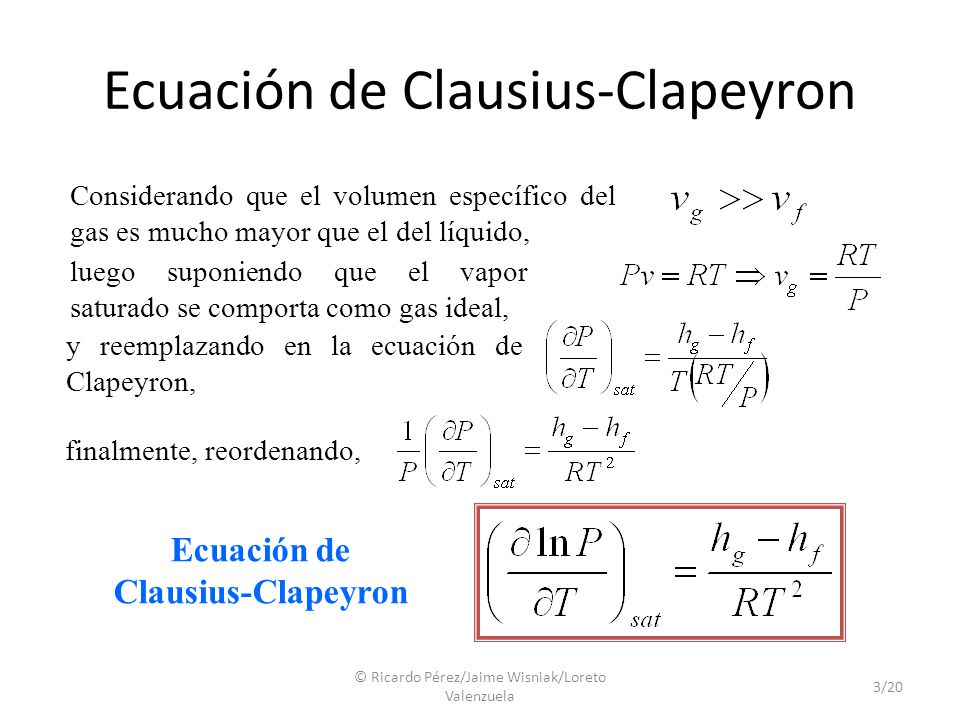 Ecuación de Clausius-Clapeyron

Considerando que el volumen específico del gas es mucho mayor que el del líquido,

$v_g >> v_f$

luego suponiendo que el vapor saturado se comporta como gas ideal,

$Pv = RT \Rightarrow v_g = \frac{RT}{P}$

y reemplazando en la ecuación de Clapeyron,

$\left(\frac{\partial P}{\partial T}\right)_{sat} = \frac{h_g - h_f}{T\left(RT/P\right)}$

finalmente, reordenando,

$\frac{1}{P}\left(\frac{\partial P}{\partial T}\right)_{sat} = \frac{h_g - h_f}{RT^2}$

Ecuación de Clausius-Clapeyron

$\left(\frac{\partial \ln P}{\partial T}\right)_{sat} = \frac{h_g - h_f}{RT^2}$

© Ricardo Pérez/Jaime Wisniak/Loreto Valenzuela

3/20